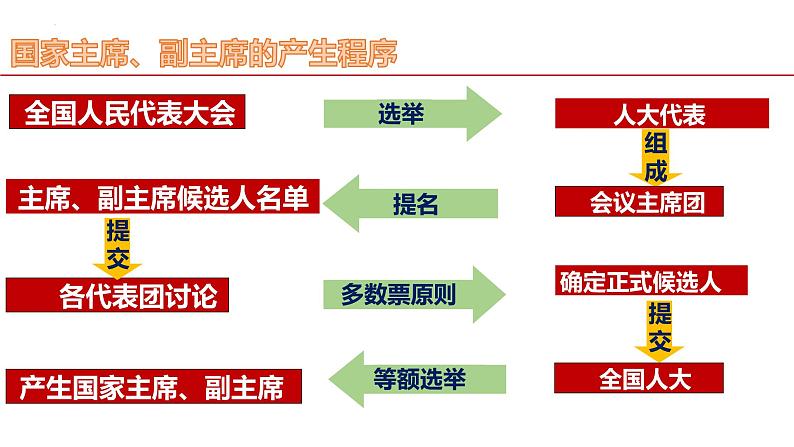 国家主席、副主席的产生程序

全国人民代表大会

选举

人大代表

组成

会议主席团

提名

主席、副主席候选人名单

提交

各代表团讨论

多数票原则

确定正式候选人

提交

全国人大

等额选举

产生国家主席、副主席